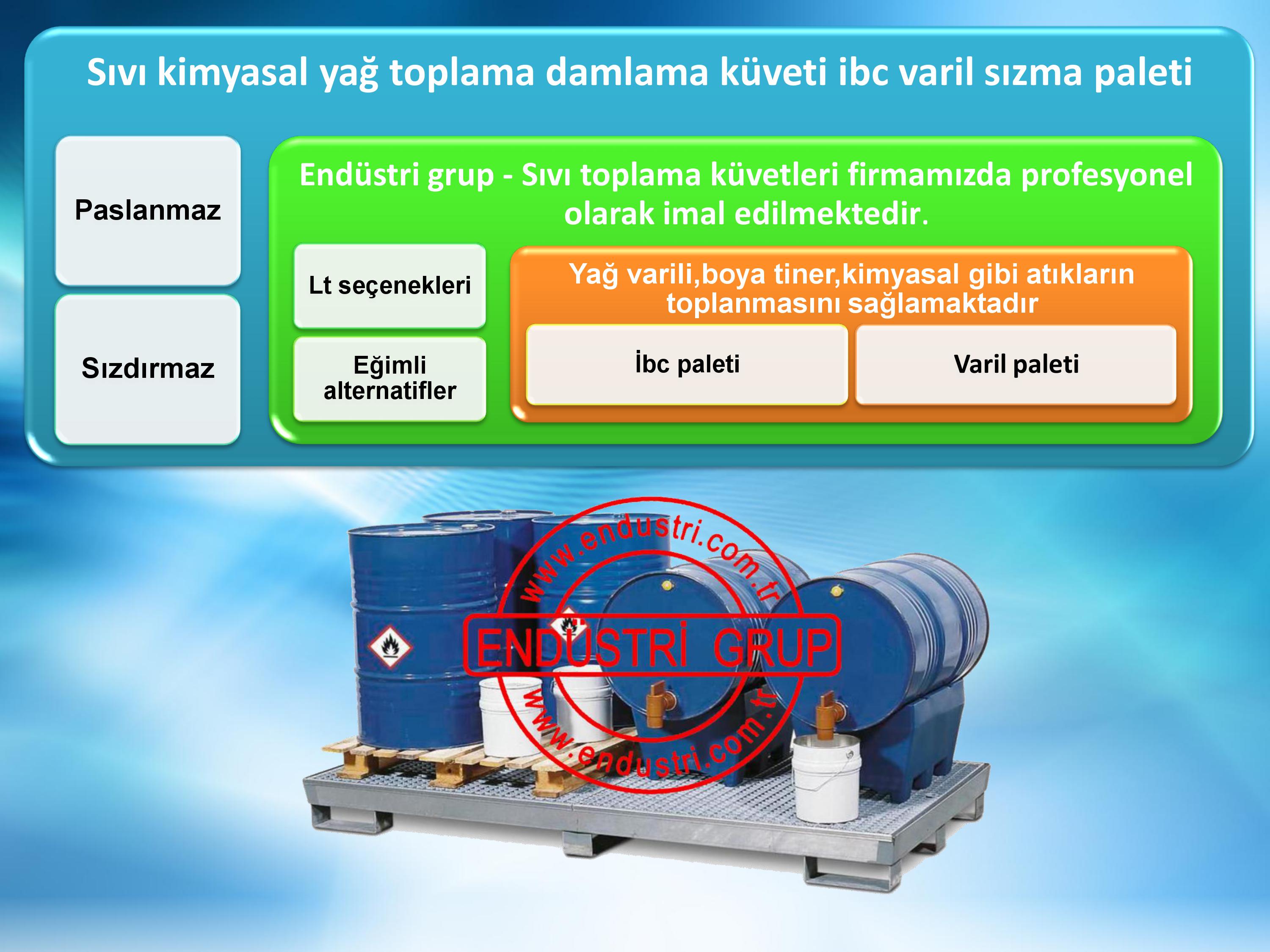 Sıvı kimyasal yağ toplama damlama küveti ibc varil sızma paleti

Paslanmaz

Sızdırmaz

Endüstri grup - Sıvı toplama küvetleri firmamızda profesyonel olarak imal edilmektedir.

Lt seçenekleri

Eğimli alternatifler

Yağ varili,boya tiner,kimyasal gibi atıkların toplanmasını sağlamaktadır

İbc paleti

Varil paleti

www.endustri.com.tr
ENDÜSTRİ GRUP
www.endustri.com.tr